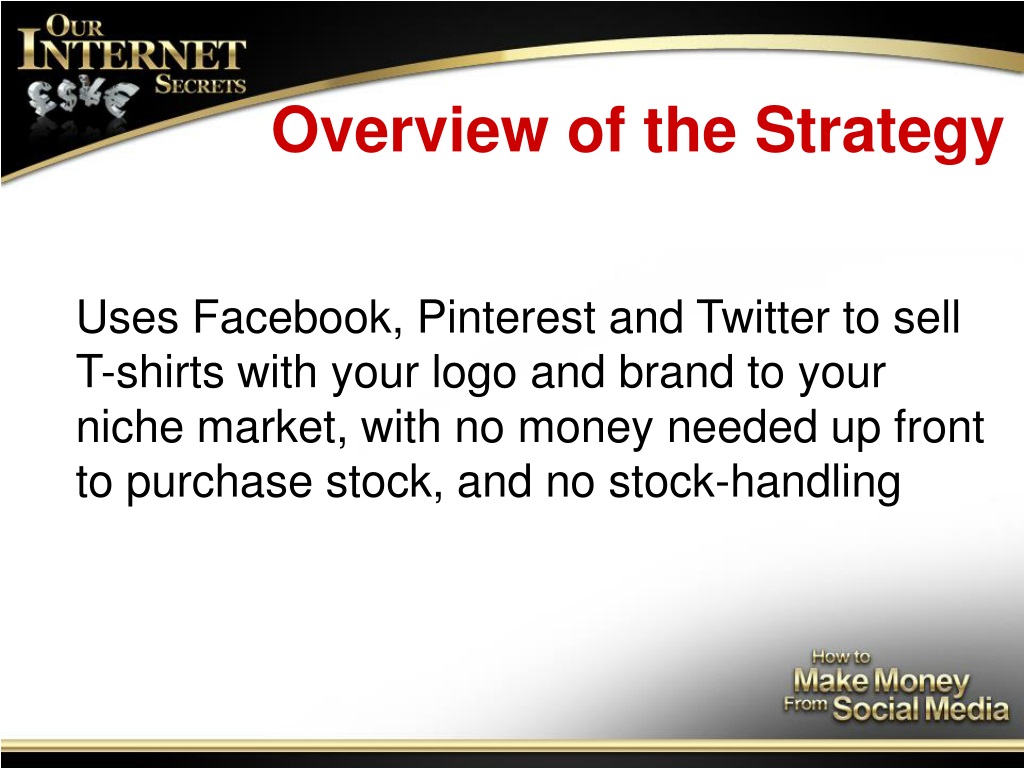 OUR INTERNET SECRETS

£$¥€

Overview of the Strategy

Uses Facebook, Pinterest and Twitter to sell T-shirts with your logo and brand to your niche market, with no money needed up front to purchase stock, and no stock-handling

How to Make Money From Social Media